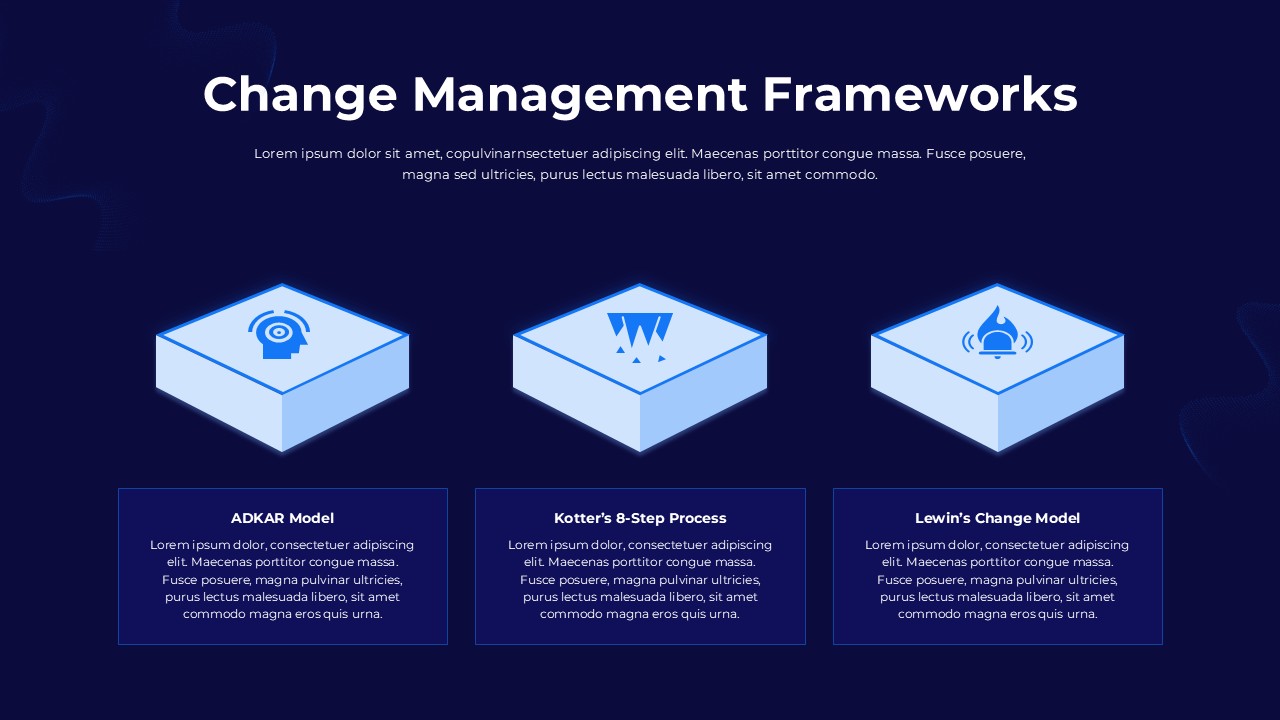 Change Management Frameworks

Lorem ipsum dolor sit amet, copulvinarnsectetuer adipiscing elit. Maecenas porttitor congue massa. Fusce posuere, magna sed ultricies, purus lectus malesuada libero, sit amet commodo.

ADKAR Model

Lorem ipsum dolor, consectetuer adipiscing elit. Maecenas porttitor congue massa. Fusce posuere, magna pulvinar ultricies, purus lectus malesuada libero, sit amet commodo magna eros quis urna.

Kotter's 8-Step Process

Lorem ipsum dolor, consectetuer adipiscing elit. Maecenas porttitor congue massa. Fusce posuere, magna pulvinar ultricies, purus lectus malesuada libero, sit amet commodo magna eros quis urna.

Lewin's Change Model

Lorem ipsum dolor, consectetuer adipiscing elit. Maecenas porttitor congue massa. Fusce posuere, magna pulvinar ultricies, purus lectus malesuada libero, sit amet commodo magna eros quis urna.